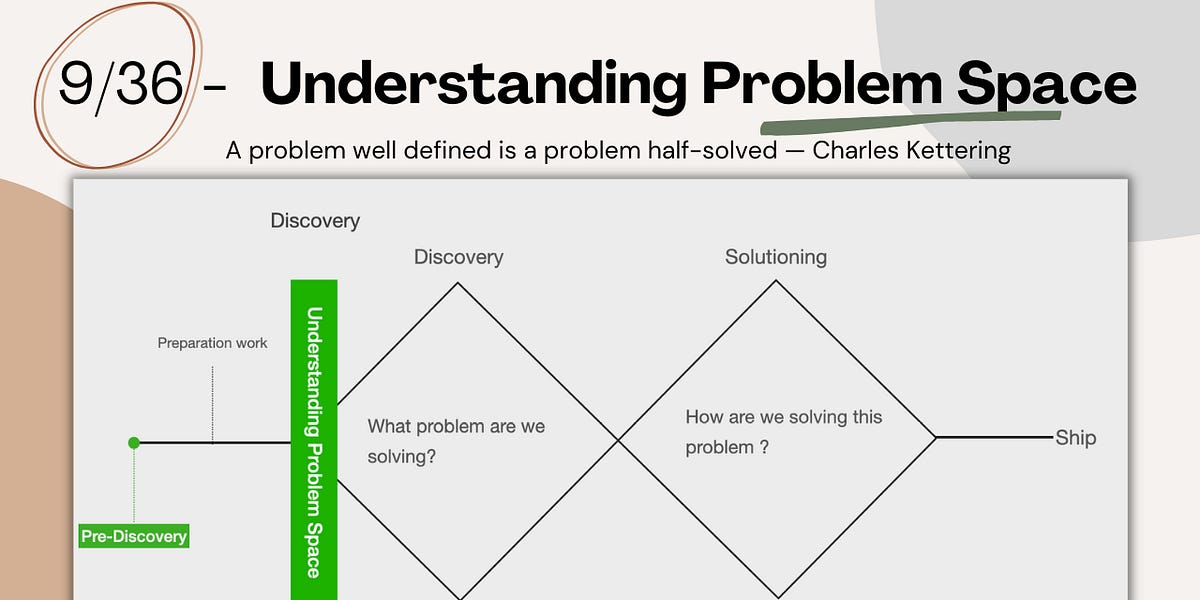 9/36 - Understanding Problem Space

A problem well defined is a problem half-solved — Charles Kettering

Discovery

Discovery

Solutioning

Preparation work

Understanding Problem Space

What problem are we solving?

How are we solving this problem ?

Ship

Pre-Discovery